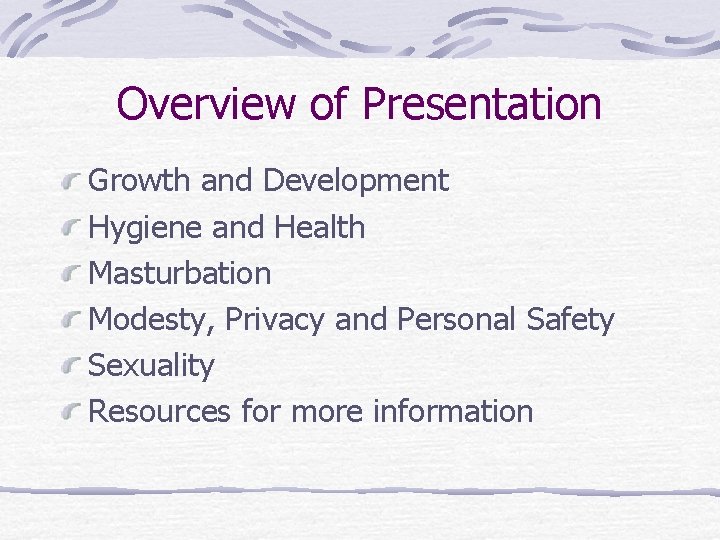 Overview of Presentation

Growth and Development
Hygiene and Health
Masturbation
Modesty, Privacy and Personal Safety
Sexuality
Resources for more information